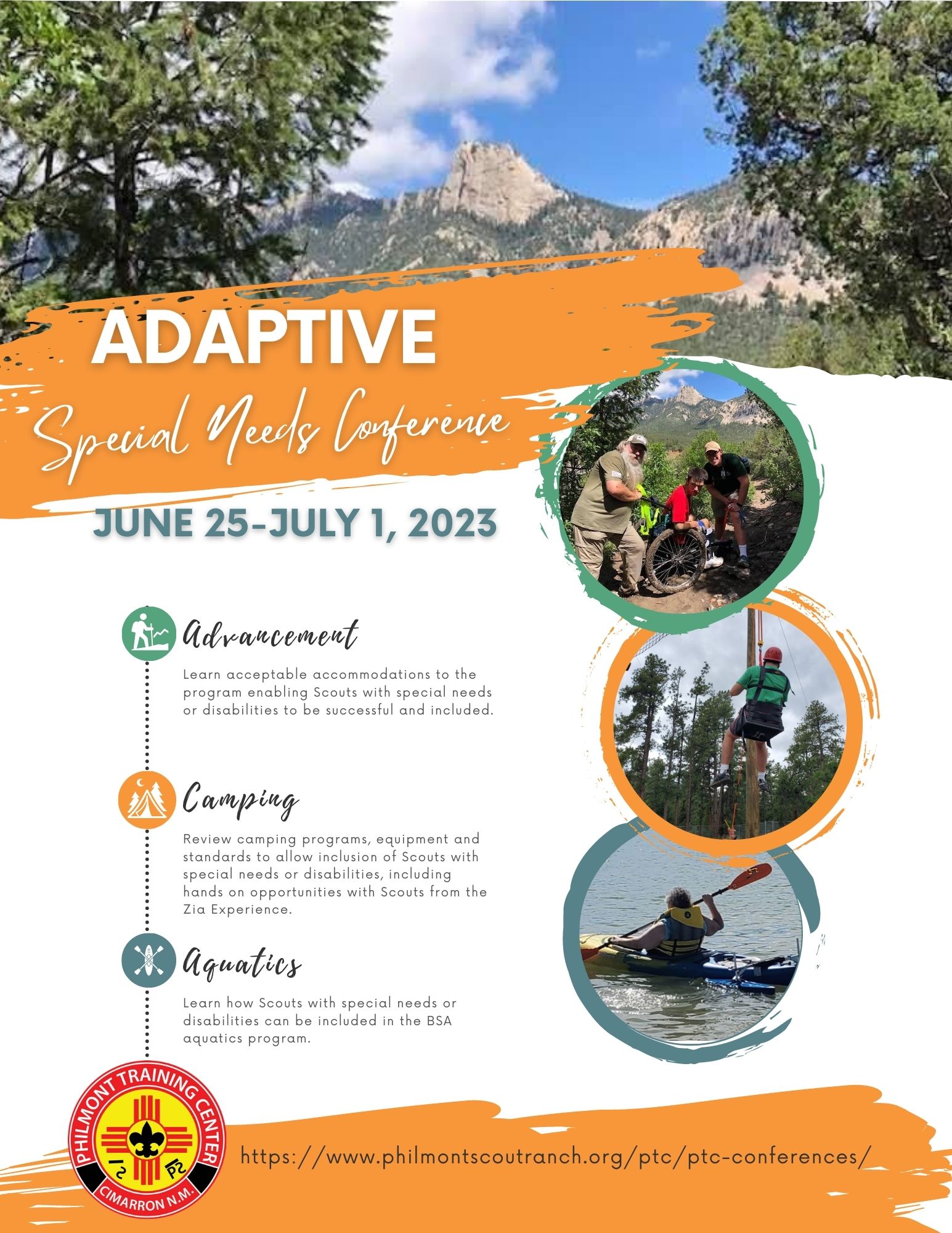 ADAPTIVE

Special Needs Conference

JUNE 25-JULY 1, 2023

Advancement

Learn acceptable accommodations to the program enabling Scouts with special needs or disabilities to be successful and included.

Camping

Review camping programs, equipment and standards to allow inclusion of Scouts with special needs or disabilities, including hands on opportunities with Scouts from the Zia Experience.

Aquatics

Learn how Scouts with special needs or disabilities can be included in the BSA aquatics program.

PHILMONT TRAINING CENTER
CIMARRON N.M.

https://www.philmontscoutranch.org/ptc/ptc-conferences/